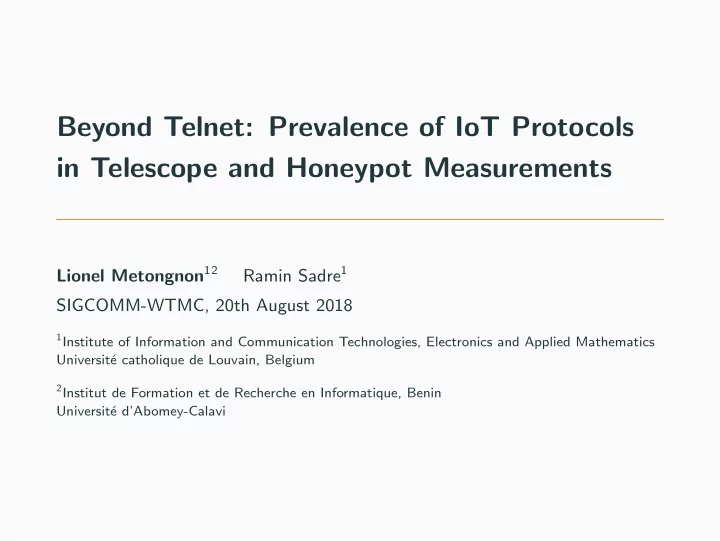 Beyond Telnet: Prevalence of IoT Protocols in Telescope and Honeypot Measurements

Lionel Metongnon$^{12}$ Ramin Sadre$^{1}$

SIGCOMM-WTMC, 20th August 2018

$^{1}$Institute of Information and Communication Technologies, Electronics and Applied Mathematics
Université catholique de Louvain, Belgium

$^{2}$Institut de Formation et de Recherche en Informatique, Benin
Université d'Abomey-Calavi